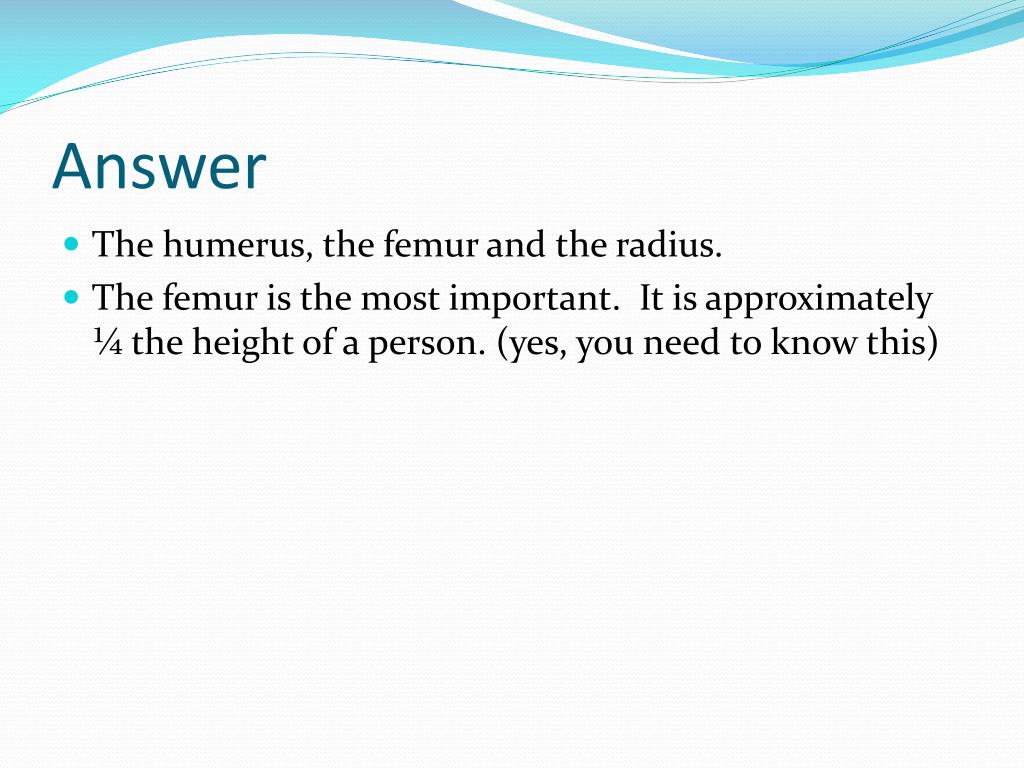 Answer

- The humerus, the femur and the radius.
- The femur is the most important. It is approximately ¼ the height of a person. (yes, you need to know this)